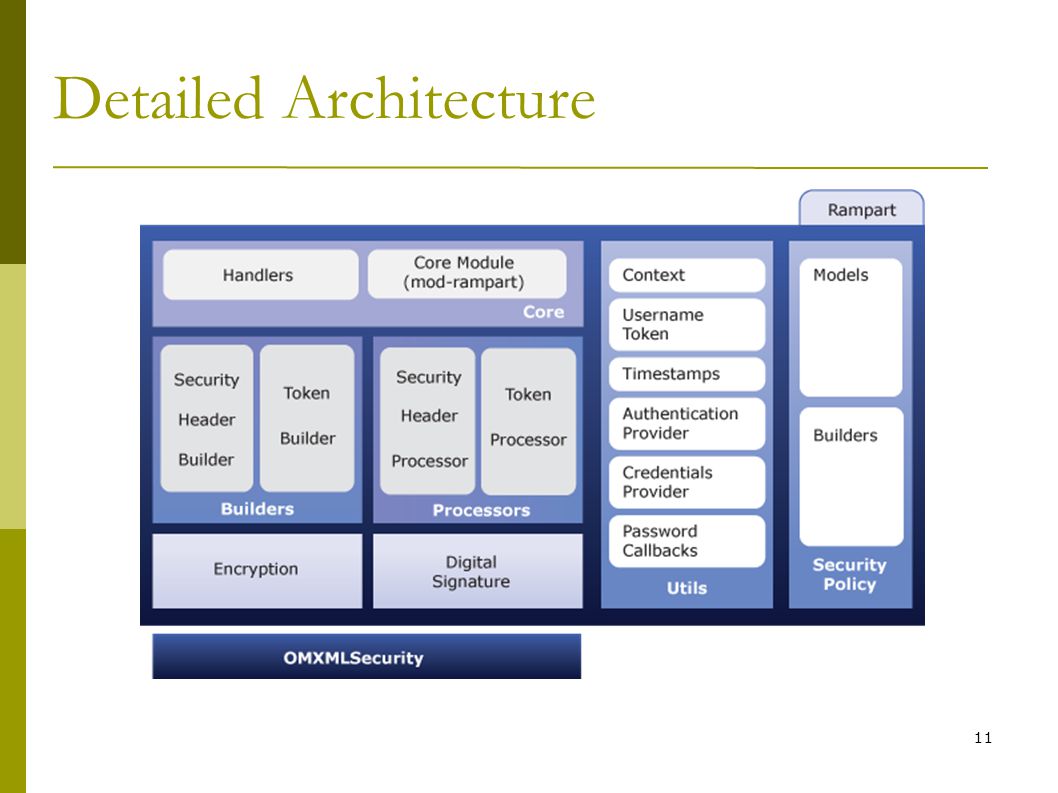 Detailed Architecture

Rampart

Handlers

Core Module (mod-rampart)

Core

Security Header Builder

Token Builder

Builders

Security Header Processor

Token Processor

Processors

Encryption

Digital Signature

Context

Username Token

Timestamps

Authentication Provider

Credentials Provider

Password Callbacks

Utils

Models

Builders

Security Policy

OMXMLSecurity

11